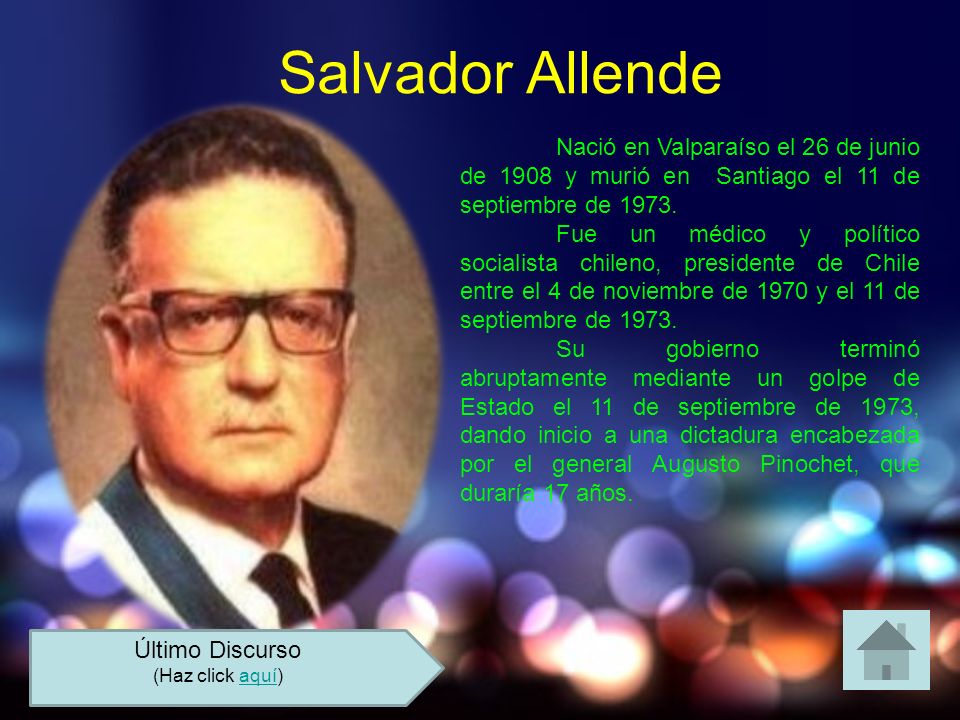 Salvador Allende

Nació en Valparaíso el 26 de junio de 1908 y murió en Santiago el 11 de septiembre de 1973.

Fue un médico y político socialista chileno, presidente de Chile entre el 4 de noviembre de 1970 y el 11 de septiembre de 1973.

Su gobierno terminó abruptamente mediante un golpe de Estado el 11 de septiembre de 1973, dando inicio a una dictadura encabezada por el general Augusto Pinochet, que duraría 17 años.

Último Discurso
(Haz click aquí)